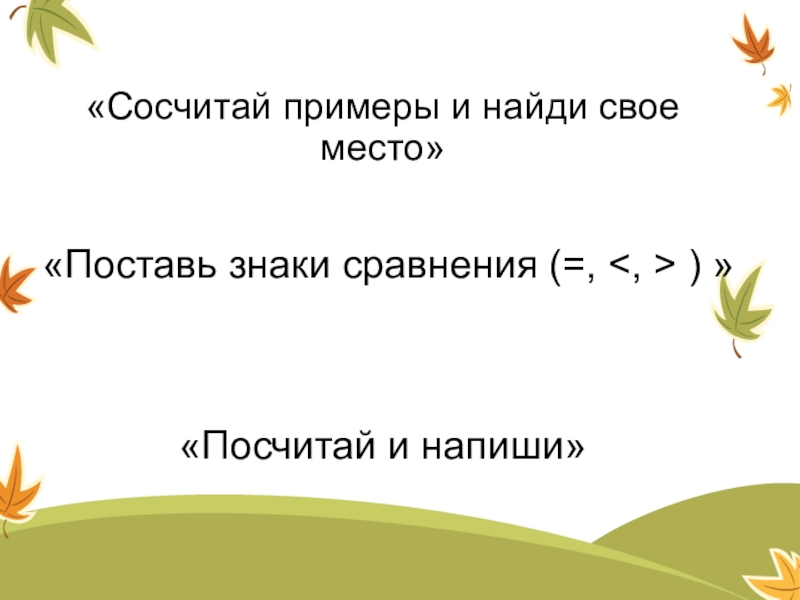 «Сосчитай примеры и найди свое место»

«Поставь знаки сравнения (=, <, > ) »

«Посчитай и напиши»